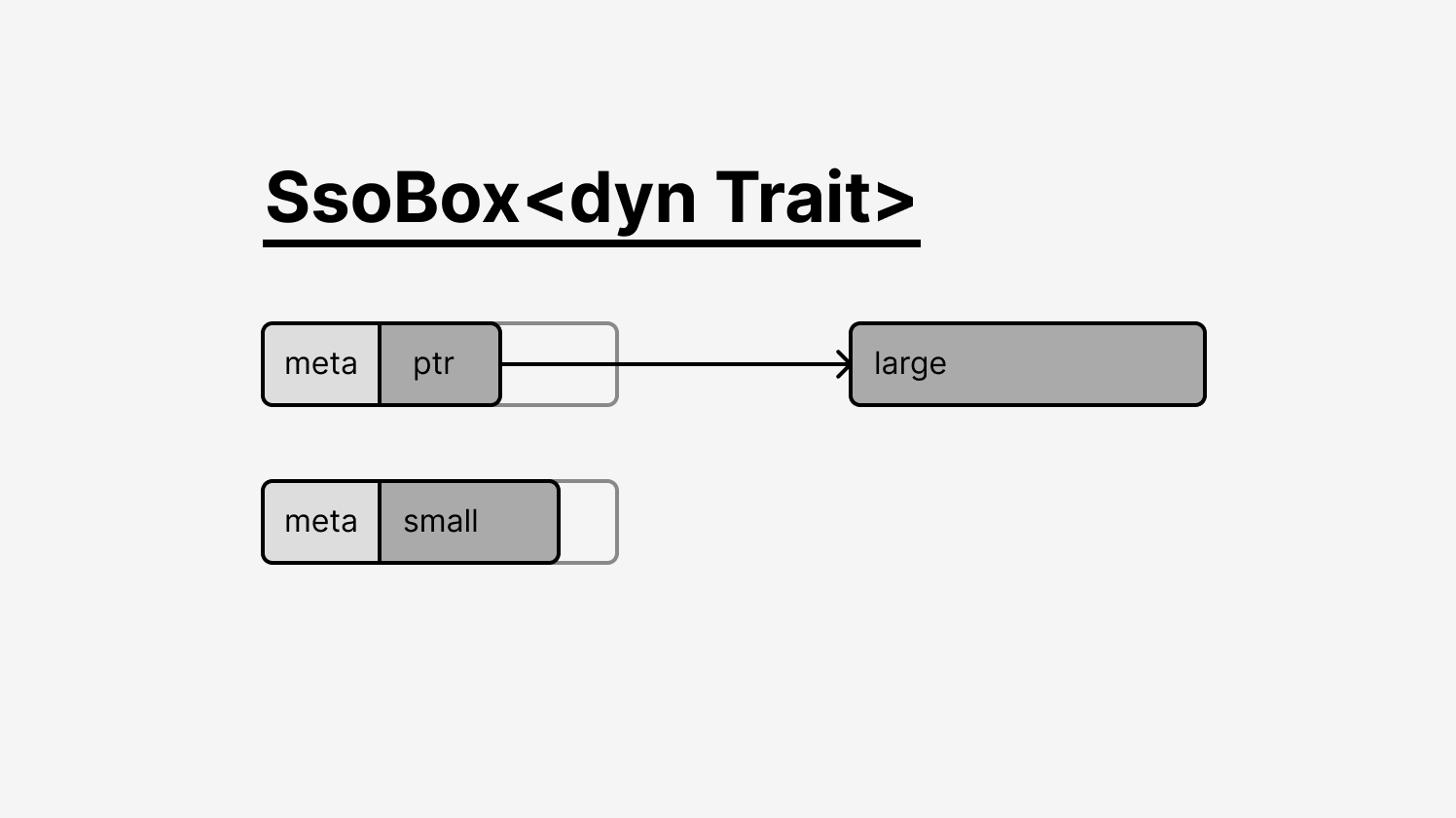 SsoBox<dyn Trait>

meta ptr

large

meta small